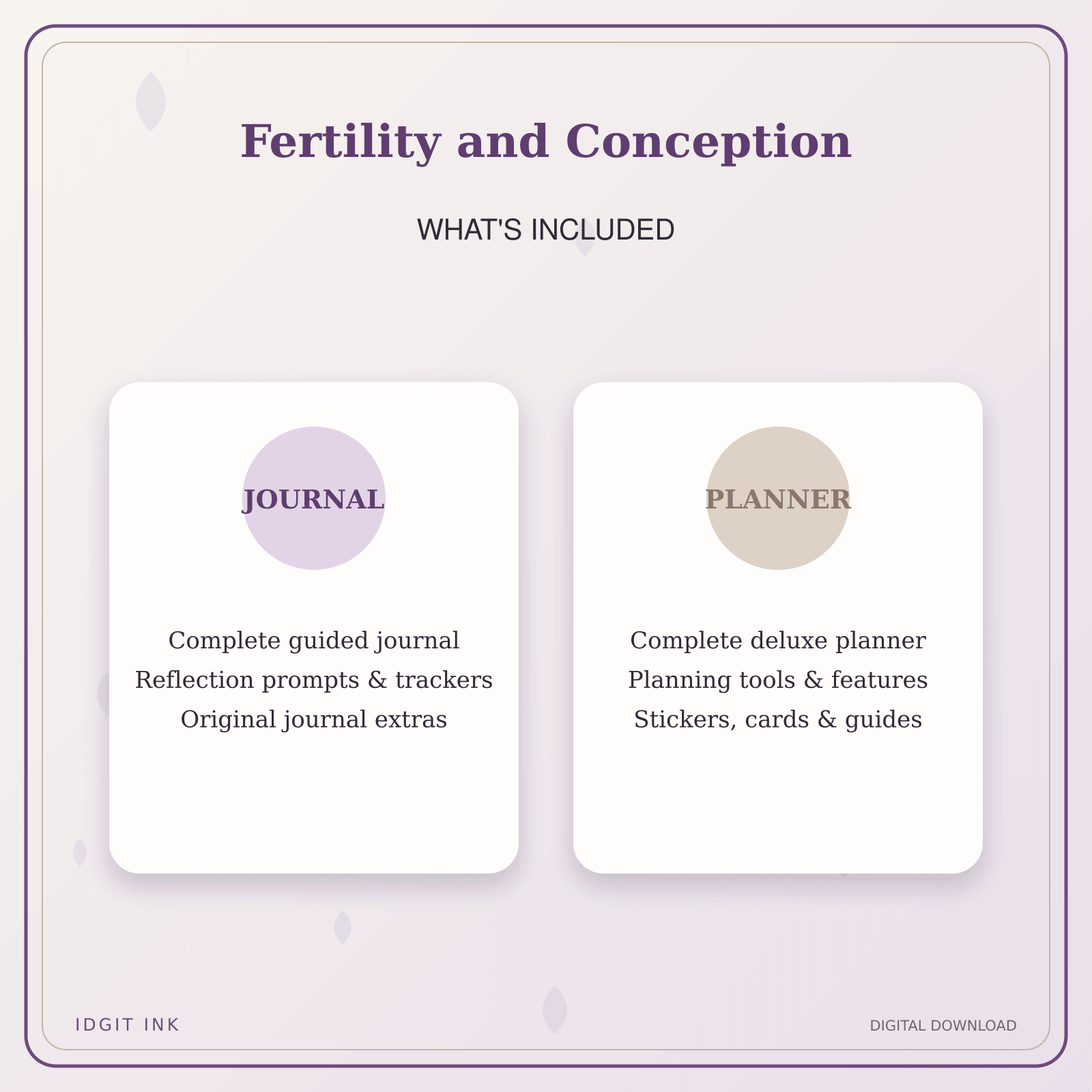 Fertility and Conception

WHAT'S INCLUDED

JOURNAL

Complete guided journal
Reflection prompts & trackers
Original journal extras

PLANNER

Complete deluxe planner
Planning tools & features
Stickers, cards & guides

IDGIT INK

DIGITAL DOWNLOAD